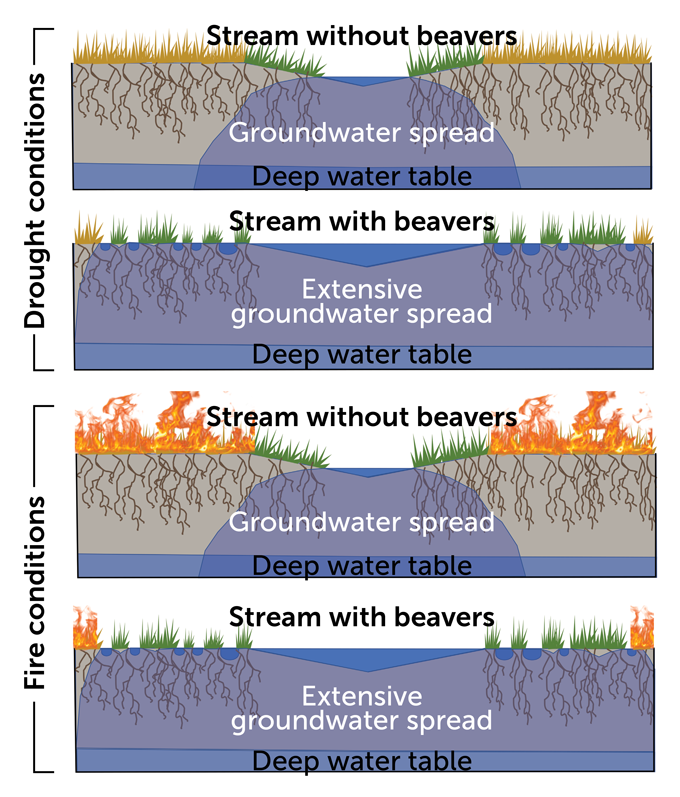 Drought conditions

Stream without beavers

Groundwater spread

Deep water table

Stream with beavers

Extensive groundwater spread

Deep water table

Fire conditions

Stream without beavers

Groundwater spread

Deep water table

Stream with beavers

Extensive groundwater spread

Deep water table